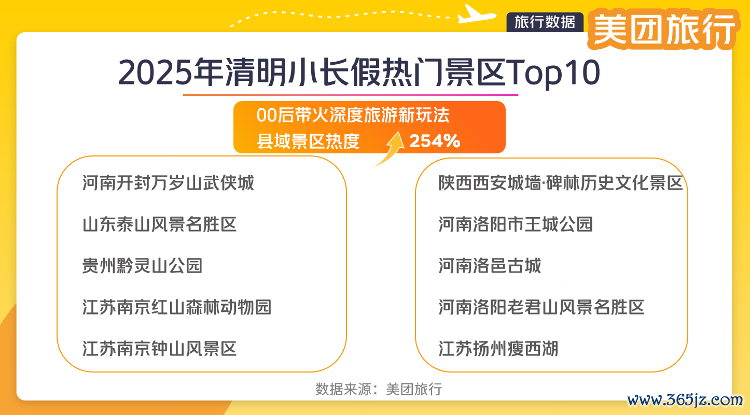 旅行数据 美团旅行

2025年清明小长假热门景区Top10

00后带火深度旅游新玩法
县域景区热度 254%

河南开封万岁山武侠城
山东泰山风景名胜区
贵州黔灵山公园
江苏南京红山森林动物园
江苏南京钟山风景区

陕西西安城墙·碑林历史文化景区
河南洛阳市王城公园
河南洛邑古城
河南洛阳老君山风景名胜区
江苏扬州瘦西湖

数据来源：美团旅行

www.365jz.com